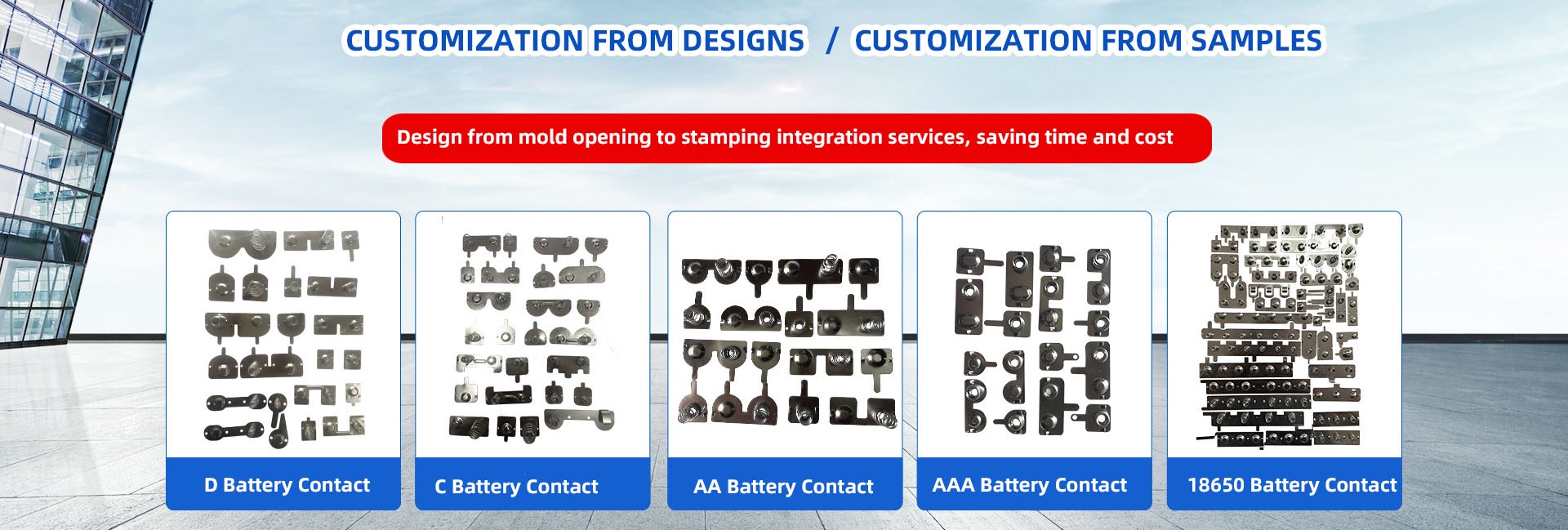 CUSTOMIZATION FROM DESIGNS / CUSTOMIZATION FROM SAMPLES

Design from mold opening to stamping integration services, saving time and cost

D Battery Contact

C Battery Contact

AA Battery Contact

AAA Battery Contact

18650 Battery Contact